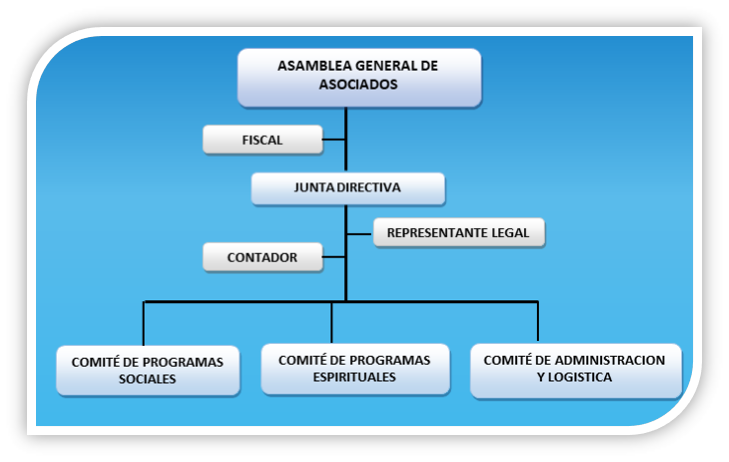 ASAMBLEA GENERAL DE ASOCIADOS

FISCAL

JUNTA DIRECTIVA

REPRESENTANTE LEGAL

CONTADOR

COMITÉ DE PROGRAMAS SOCIALES

COMITÉ DE PROGRAMAS ESPIRITUALES

COMITÉ DE ADMINISTRACION Y LOGISTICA